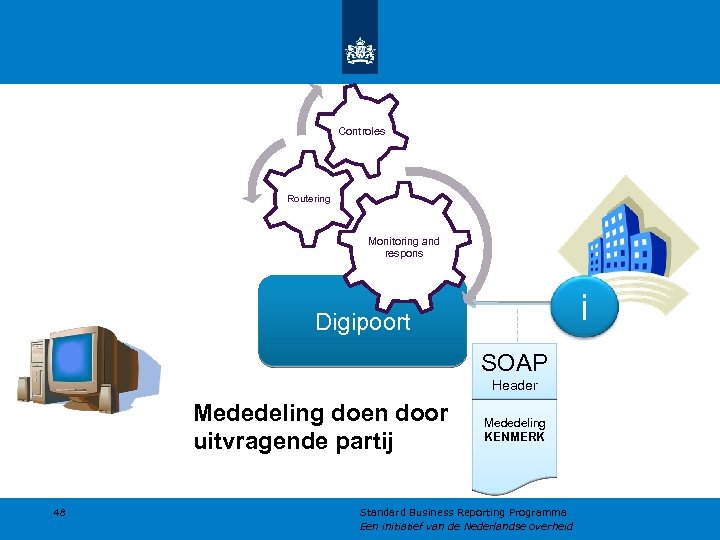 Controles

Routering

Monitoring and respons

Digipoort

i

SOAP
Header

Mededeling
KENMERK

Mededeling doen door uitvragende partij

48

Standard Business Reporting Programma
Een initiatief van de Nederlandse overheid